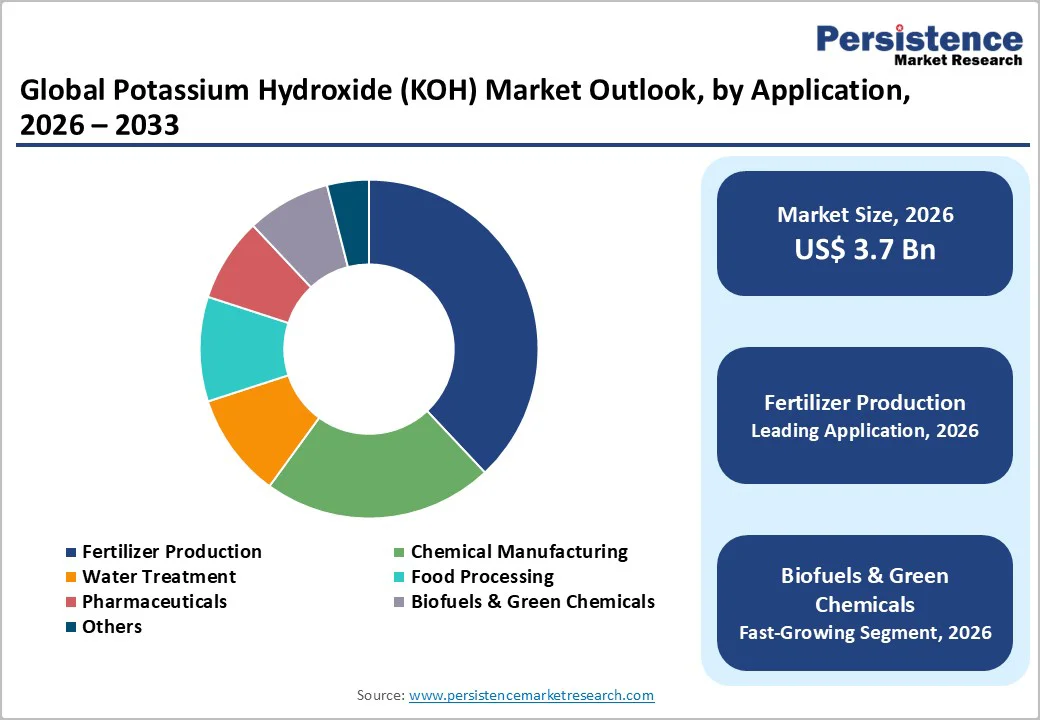 Persistence
Market Research

Global Potassium Hydroxide (KOH) Market Outlook, by Application, 2026 – 2033

Fertilizer Production
Chemical Manufacturing
Water Treatment
Food Processing
Pharmaceuticals
Biofuels & Green Chemicals
Others

Market Size, 2026
US$ 3.7 Bn

Fertilizer Production
Leading Application, 2026

Biofuels & Green Chemicals
Fast-Growing Segment, 2026

Source: www.persistencemarketresearch.com